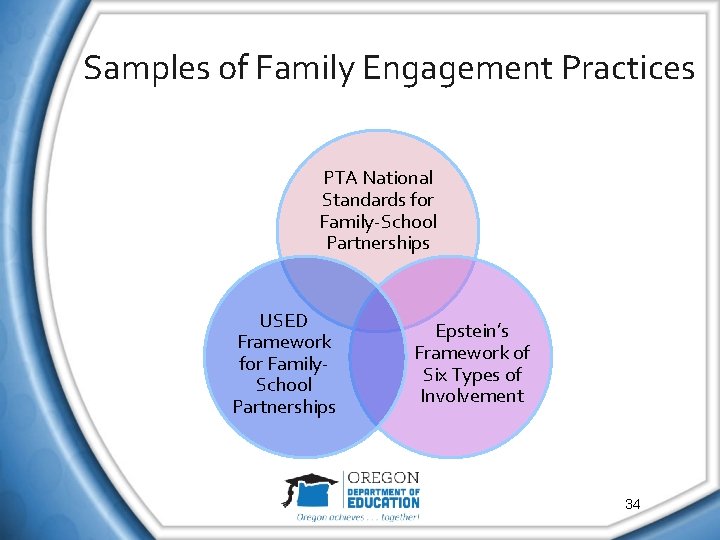 Samples of Family Engagement Practices

PTA National Standards for Family-School Partnerships

USED Framework for Family-School Partnerships

Epstein's Framework of Six Types of Involvement

OREGON
DEPARTMENT OF
EDUCATION
Oregon achieves . . . together!

34